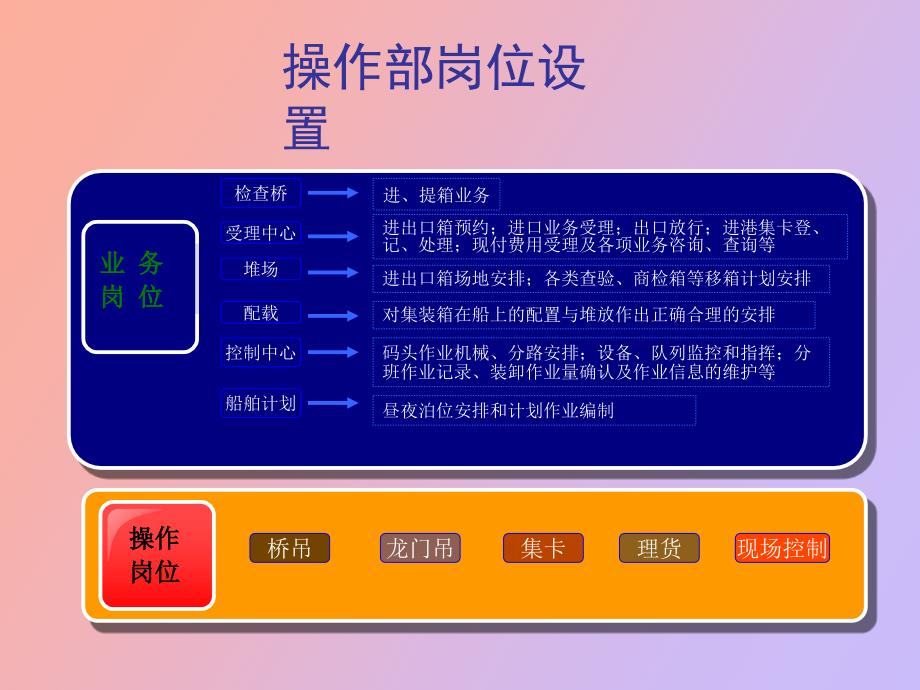 操作部岗位设置

业务岗位

检查桥
进、提箱业务

受理中心
进出口箱预约；进口业务受理；出口放行；进港集卡登、记、处理；现付费用受理及各项业务咨询、查询等

堆场
进出口箱场地安排；各类查验、商检箱等移箱计划安排

配载
对集装箱在船上的配置与堆放作出正确合理的安排

控制中心
码头作业机械、分路安排；设备、队列监控和指挥；分班作业记录、装卸作业量确认及作业信息的维护等

船舶计划
昼夜泊位安排和计划作业编制

操作岗位

桥吊

龙门吊

集卡

理货

现场控制